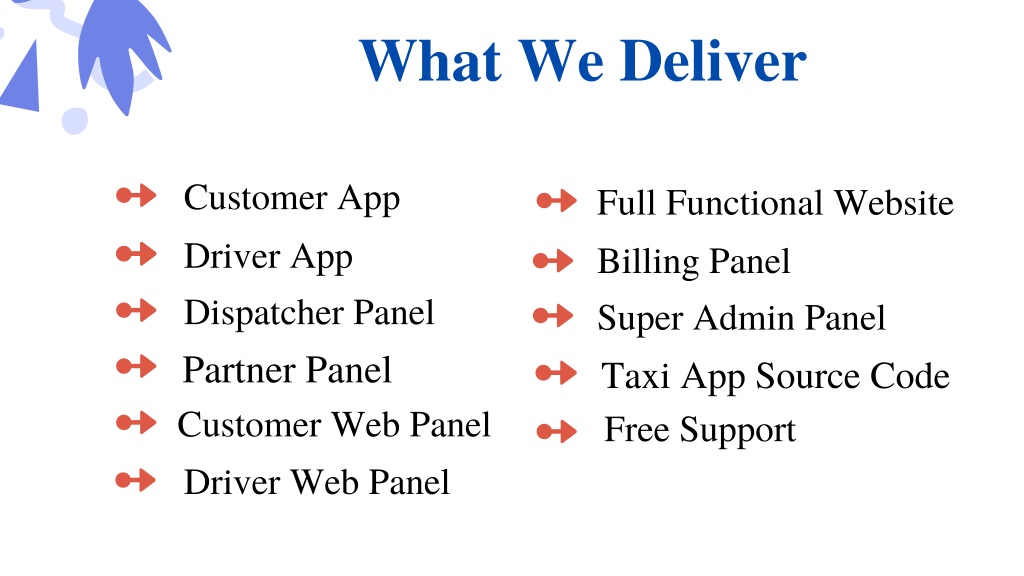 What We Deliver

Customer App
Driver App
Dispatcher Panel
Partner Panel
Customer Web Panel
Driver Web Panel

Full Functional Website
Billing Panel
Super Admin Panel
Taxi App Source Code
Free Support